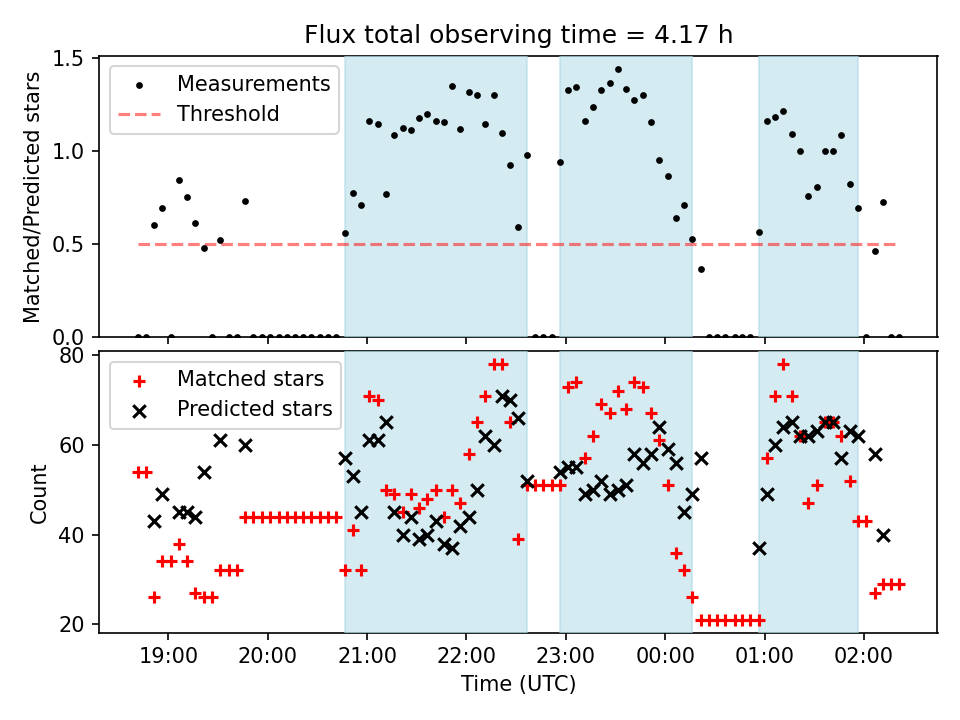 Flux total observing time = 4.17 h

Measurements
Threshold

Matched/Predicted stars

1.5
1.0
0.5
0.0

Matched stars
Predicted stars

Count

80
60
40
20

19:00
20:00
21:00
22:00
23:00
00:00
01:00
02:00

Time (UTC)